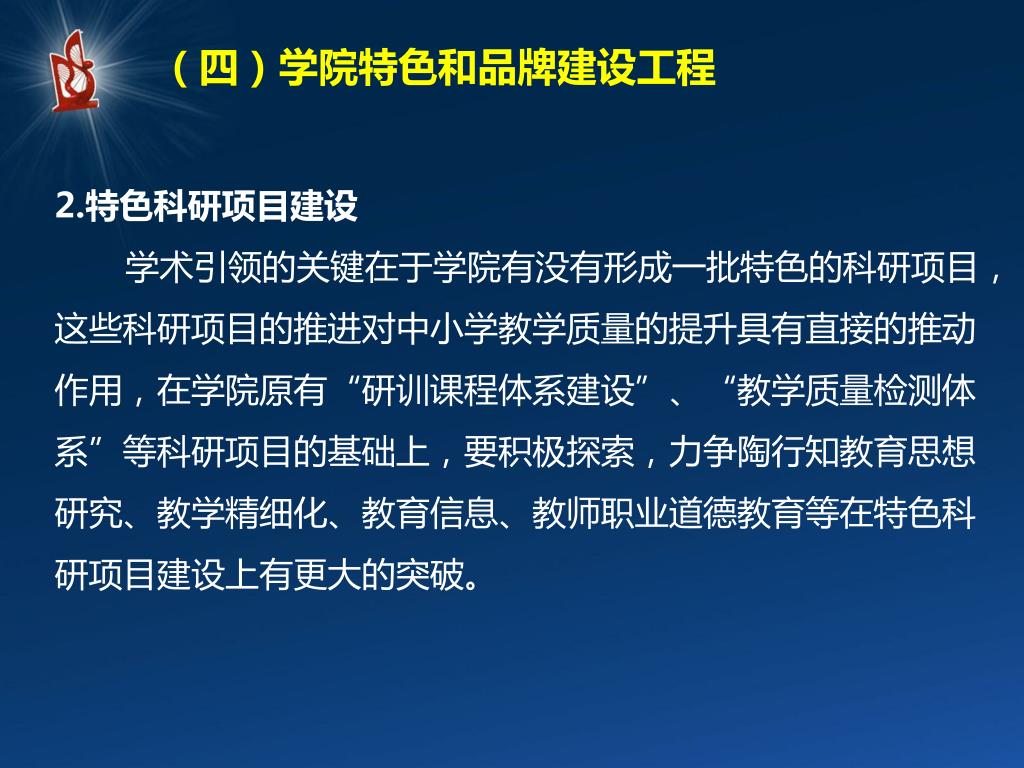 （四）学院特色和品牌建设工程

2.特色科研项目建设

学术引领的关键在于学院有没有形成一批特色的科研项目，这些科研项目的推进对中小学教学质量的提升具有直接的推动作用，在学院原有“研训课程体系建设”、“教学质量检测体系”等科研项目的基础上，要积极探索，力争陶行知教育思想研究、教学精细化、教育信息、教师职业道德教育等在特色科研项目建设上有更大的突破。